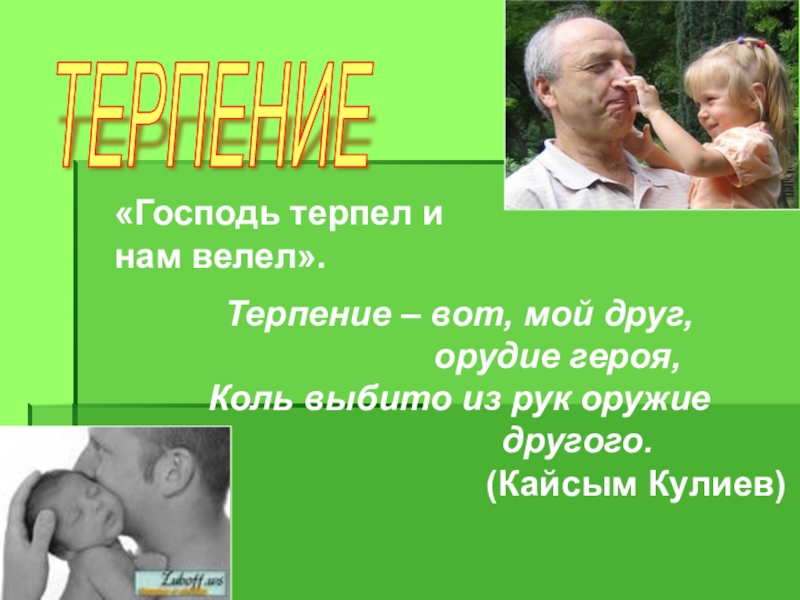 ТЕРПЕНИЕ

«Господь терпел и нам велел».

Терпение – вот, мой друг,
орудие героя,
Коль выбито из рук оружие
другого.
(Кайсым Кулиев)

Zuboff.ws